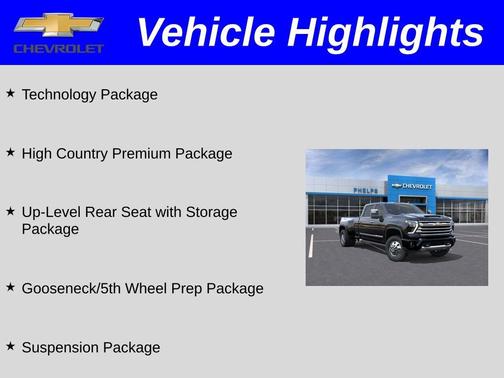 CHEVROLET

Vehicle Highlights

★ Technology Package

★ High Country Premium Package

★ Up-Level Rear Seat with Storage Package

★ Gooseneck/5th Wheel Prep Package

★ Suspension Package

PHELPS

CHEVROLET